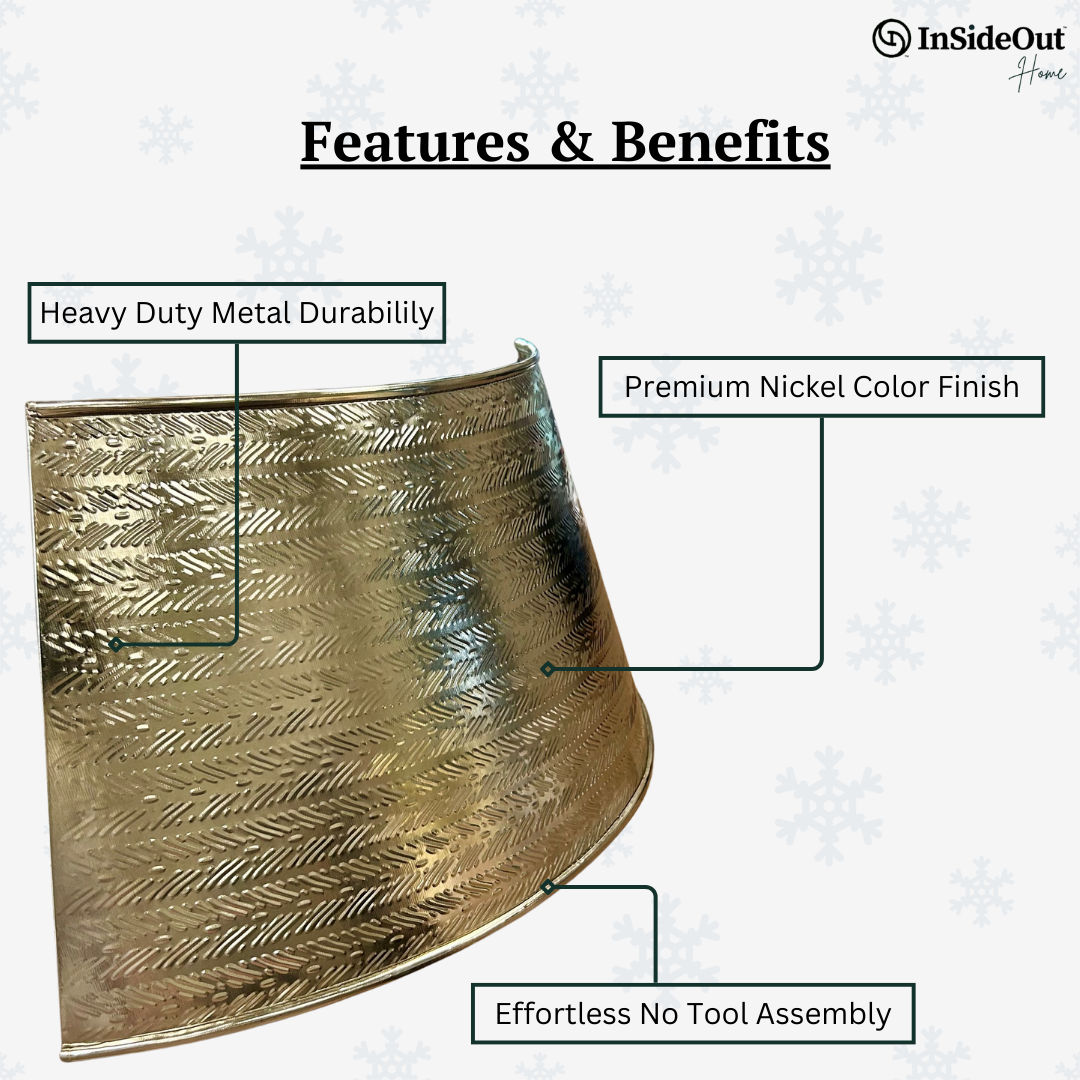 InSideOut
Home

Features & Benefits

Heavy Duty Metal Durabilily

Premium Nickel Color Finish

Effortless No Tool Assembly